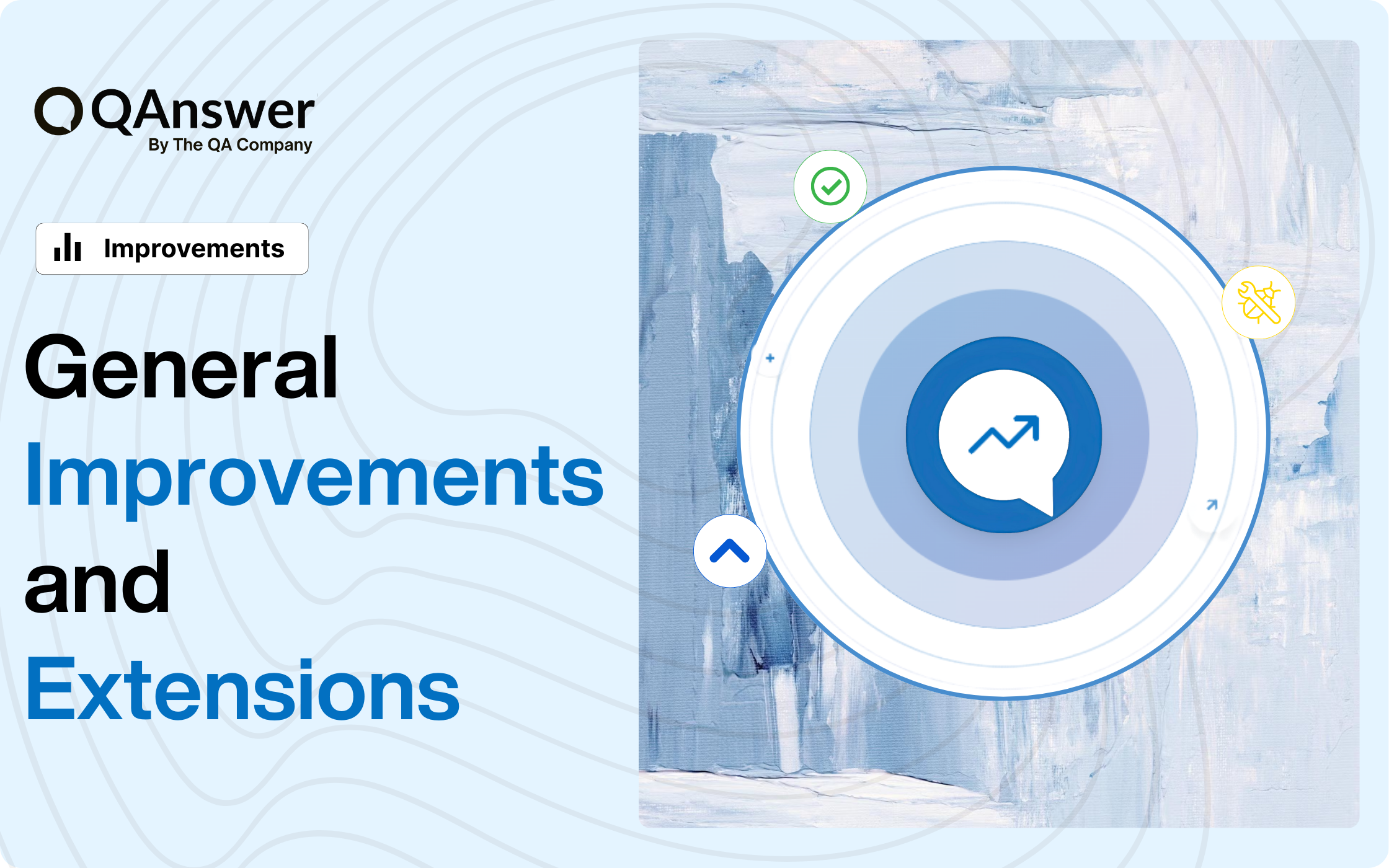 QAnswer
By The QA Company

Improvements

General Improvements and Extensions